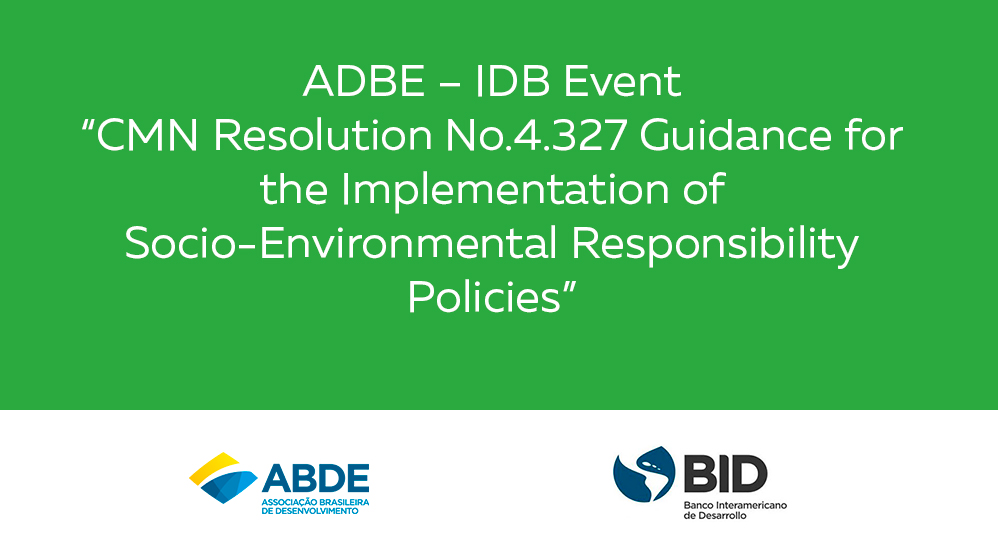 ADBE – IDB Event
“CMN Resolution No.4.327 Guidance for the Implementation of Socio-Environmental Responsibility Policies”

ABDE
ASSOCIAÇÃO BRASILEIRA DE DESENVOLVIMENTO

BID
Banco Interamericano de Desarrollo